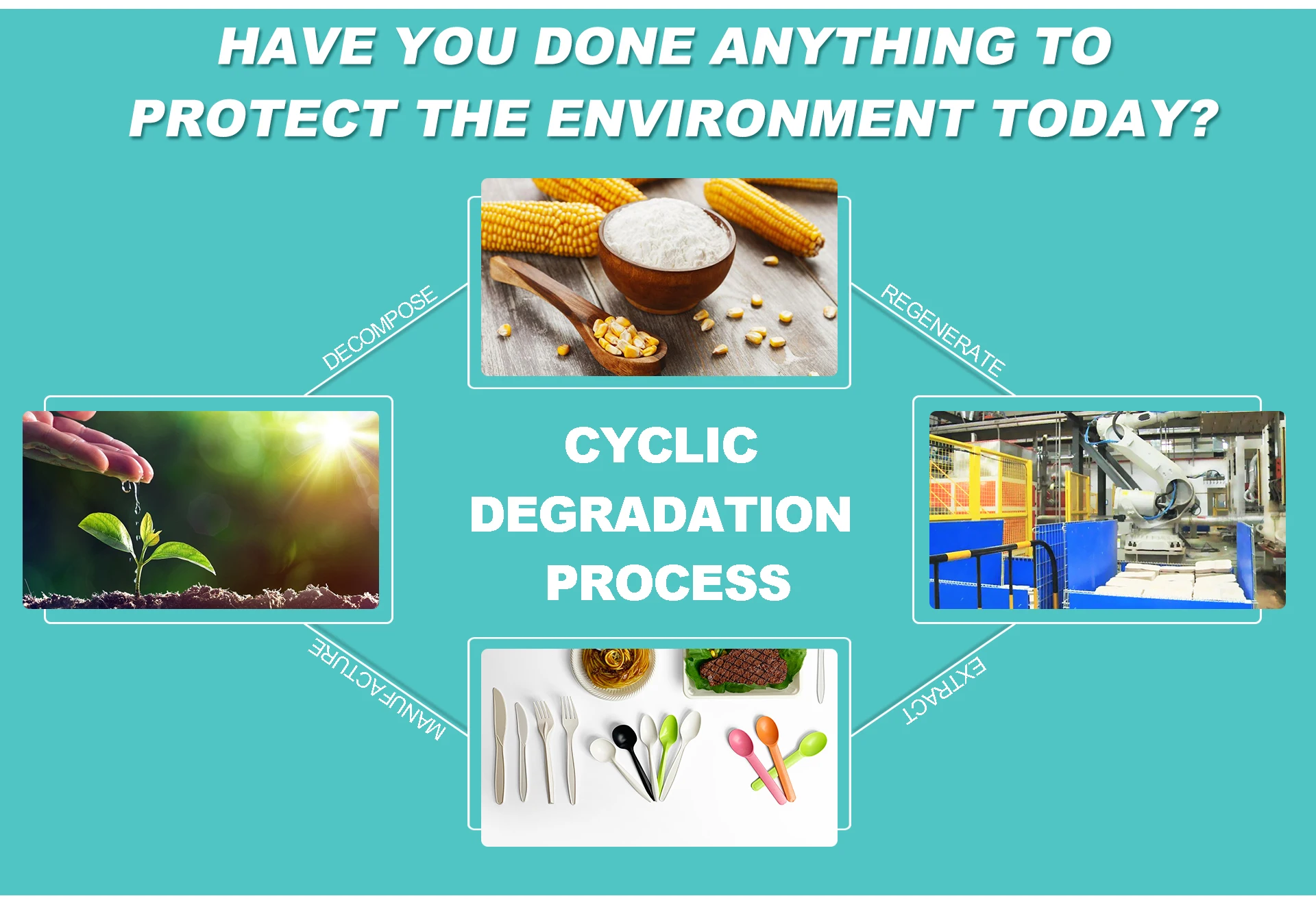 HAVE YOU DONE ANYTHING TO PROTECT THE ENVIRONMENT TODAY?

DECOMPOSE

REGENERATE

CYCLIC DEGRADATION PROCESS

MANUFACTURE

EXTRACT